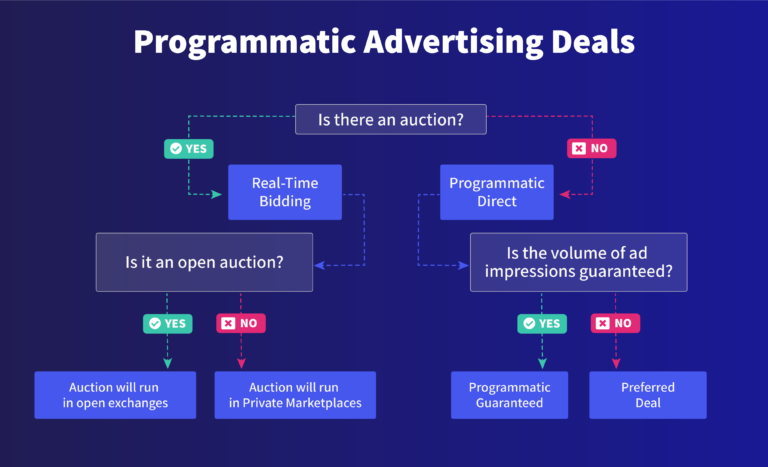 Programmatic Advertising Deals

Is there an auction?

YES

NO

Real-Time Bidding

Programmatic Direct

Is it an open auction?

Is the volume of ad impressions guaranteed?

YES

NO

YES

NO

Auction will run in open exchanges

Auction will run in Private Marketplaces

Programmatic Guaranteed

Preferred Deal